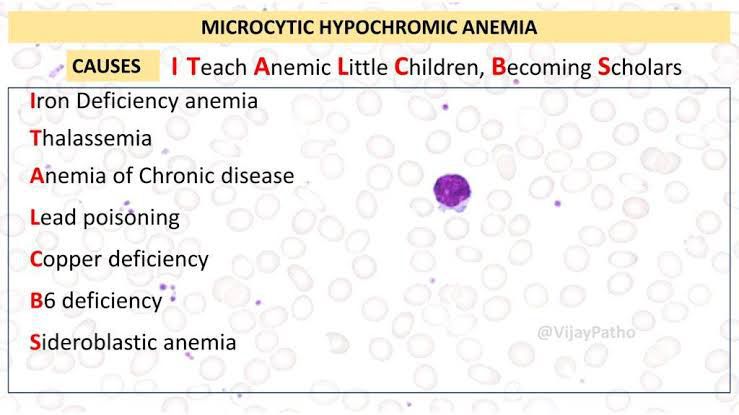 MICROCYTIC HYPOCHROMIC ANEMIA

CAUSES I Teach Anemic Little Children, Becoming Scholars

Iron Deficiency anemia

Thalassemia

Anemia of Chronic disease

Lead poisoning

Copper deficiency

B6 deficiency

Sideroblastic anemia

@VijayPatho